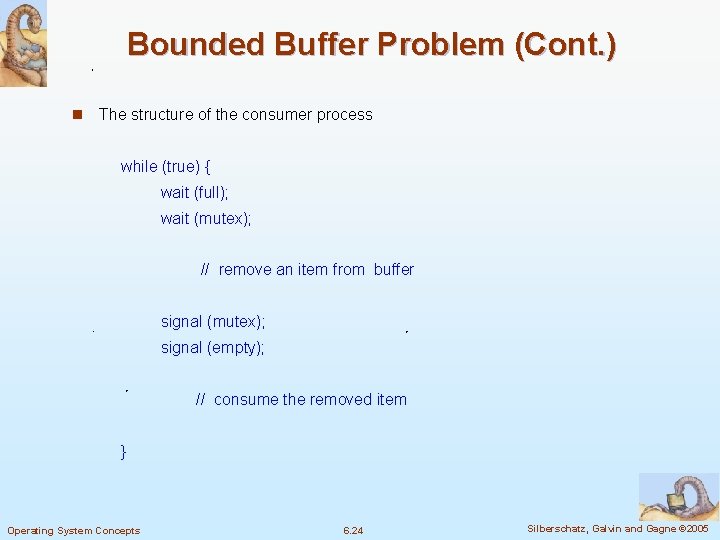 Bounded Buffer Problem (Cont.)

The structure of the consumer process

while (true) {
wait (full);
wait (mutex);

// remove an item from buffer

signal (mutex);
signal (empty);

// consume the removed item

}

Operating System Concepts

6.24

Silberschatz, Galvin and Gagne ©2005